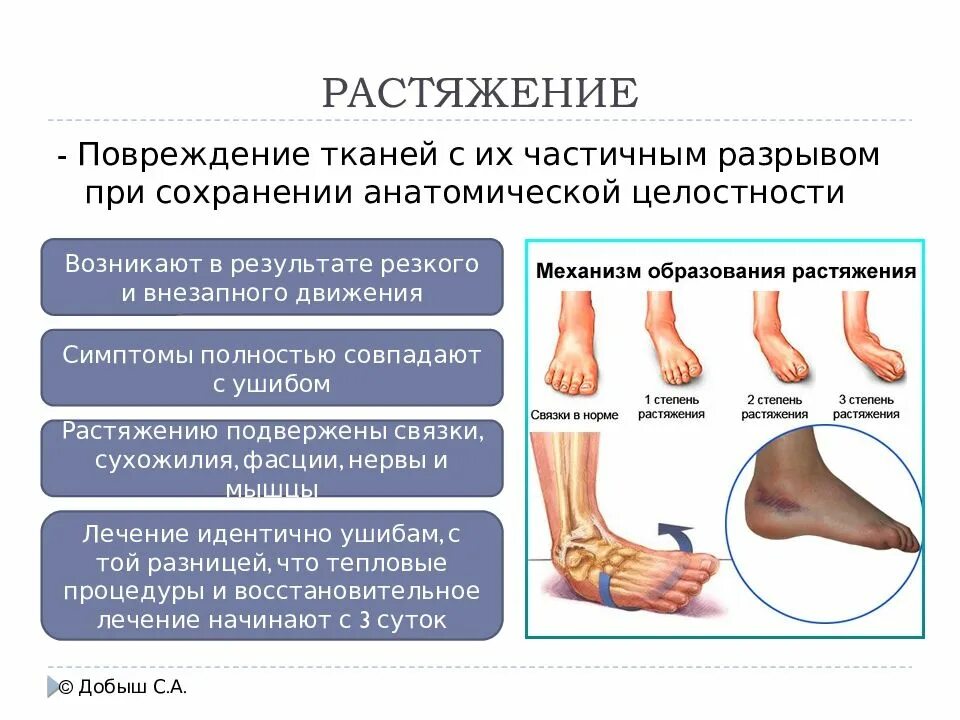 РАСТЯЖЕНИЕ

- Повреждение тканей с их частичным разрывом при сохранении анатомической целостности

Возникают в результате резкого и внезапного движения

Симптомы полностью совпадают с ушибом

Растяжению подвержены связки, сухожилия, фасции, нервы и мышцы

Лечение идентично ушибам, с той разницей, что тепловые процедуры и восстановительное лечение начинают с 3 суток

Механизм образования растяжения

Связки в норме

1 степень растяжения

2 степень растяжения

3 степень растяжения

© Добыш С.А.